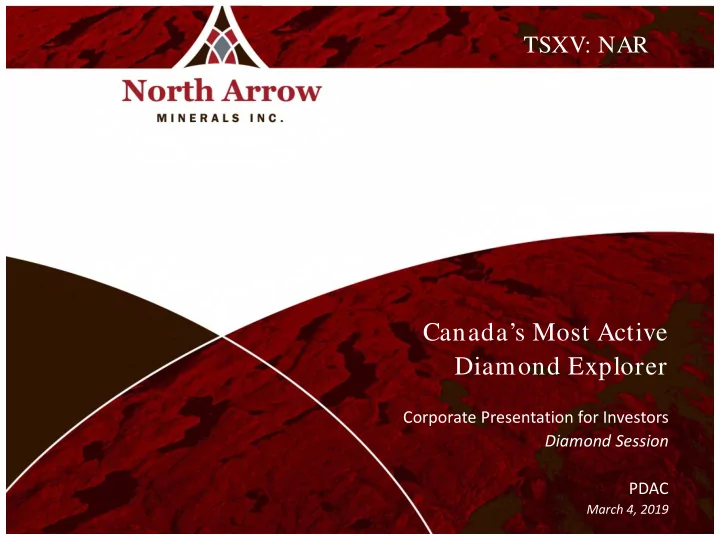 TSXV: NAR

North Arrow
MINERALS INC.

Canada's Most Active Diamond Explorer

Corporate Presentation for Investors
Diamond Session

PDAC
March 4, 2019